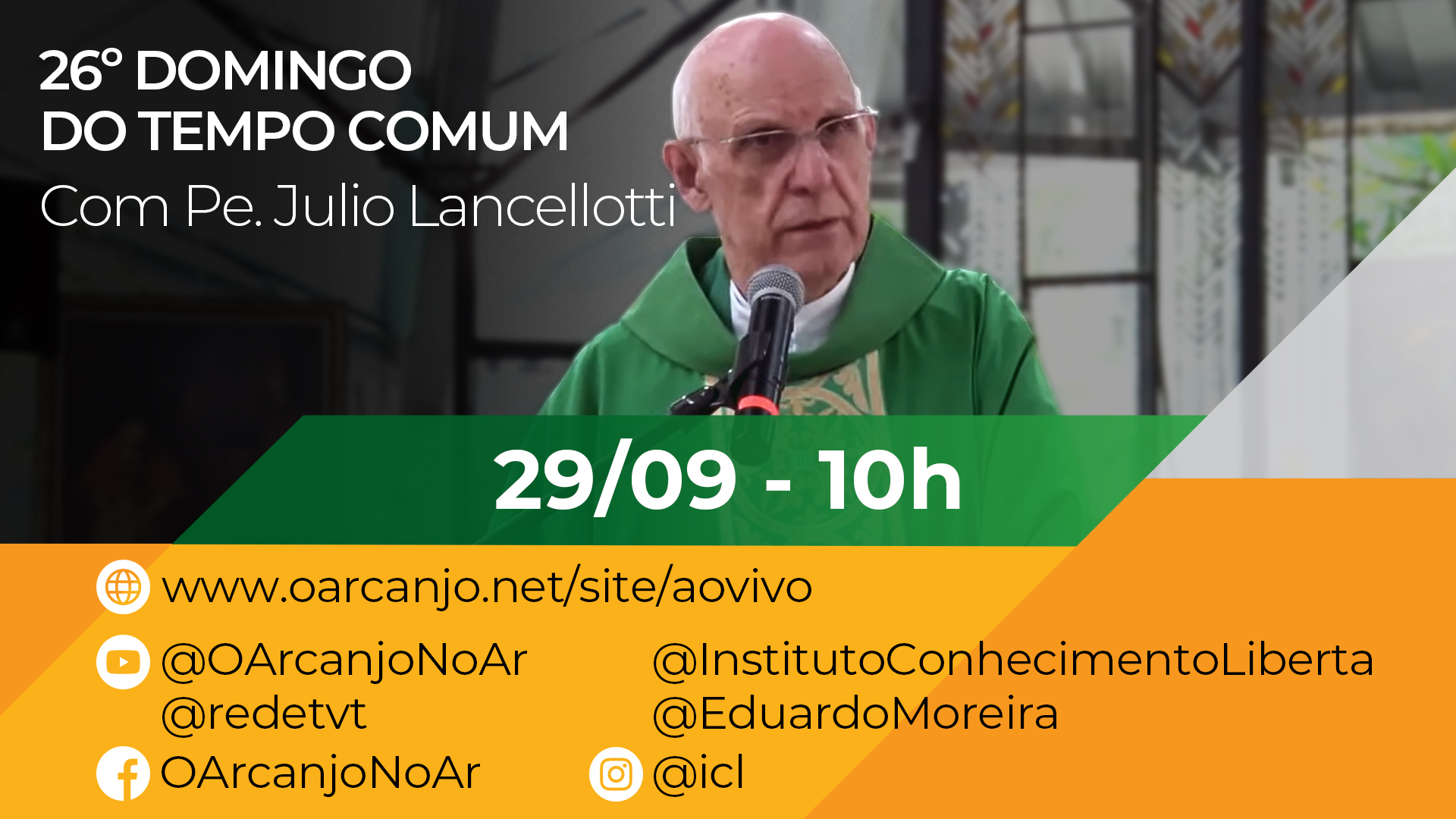 26º DOMINGO DO TEMPO COMUM

Com Pe. Julio Lancellotti

29/09 - 10h

www.oarcanjo.net/site/aovivo

@OArcanjoNoAr
@redetvt

@InstitutoConhecimentoLiberta
@EduardoMoreira

OArcanjoNoAr

@icl